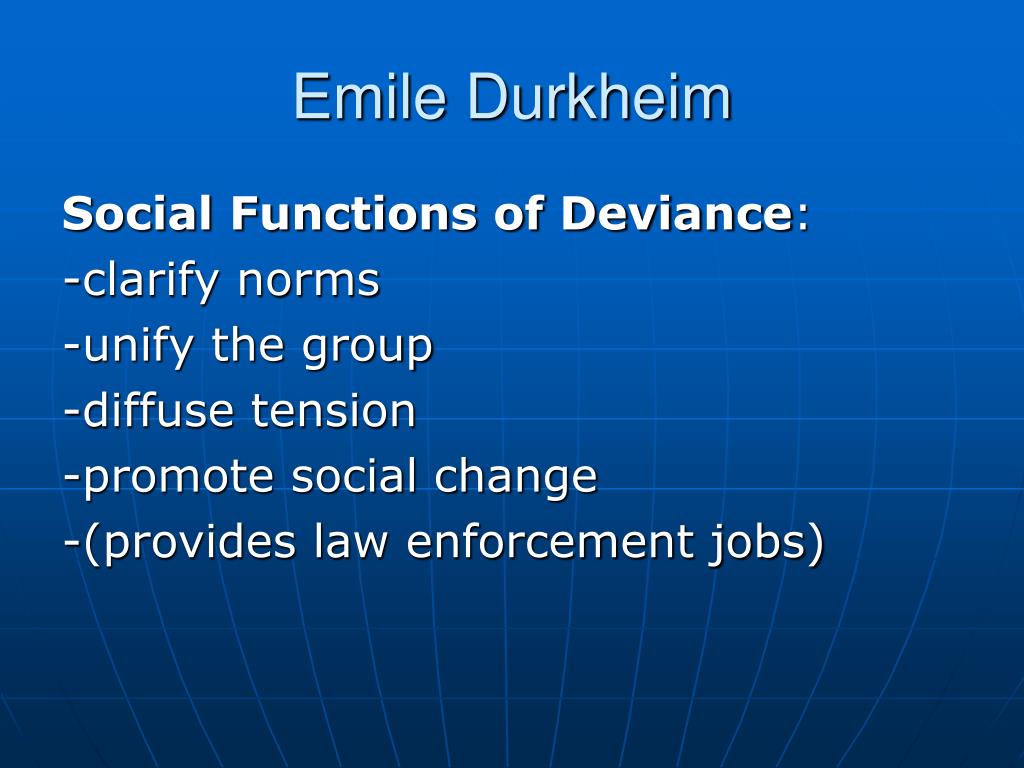 Emile Durkheim

Social Functions of Deviance:
-clarify norms
-unify the group
-diffuse tension
-promote social change
-(provides law enforcement jobs)